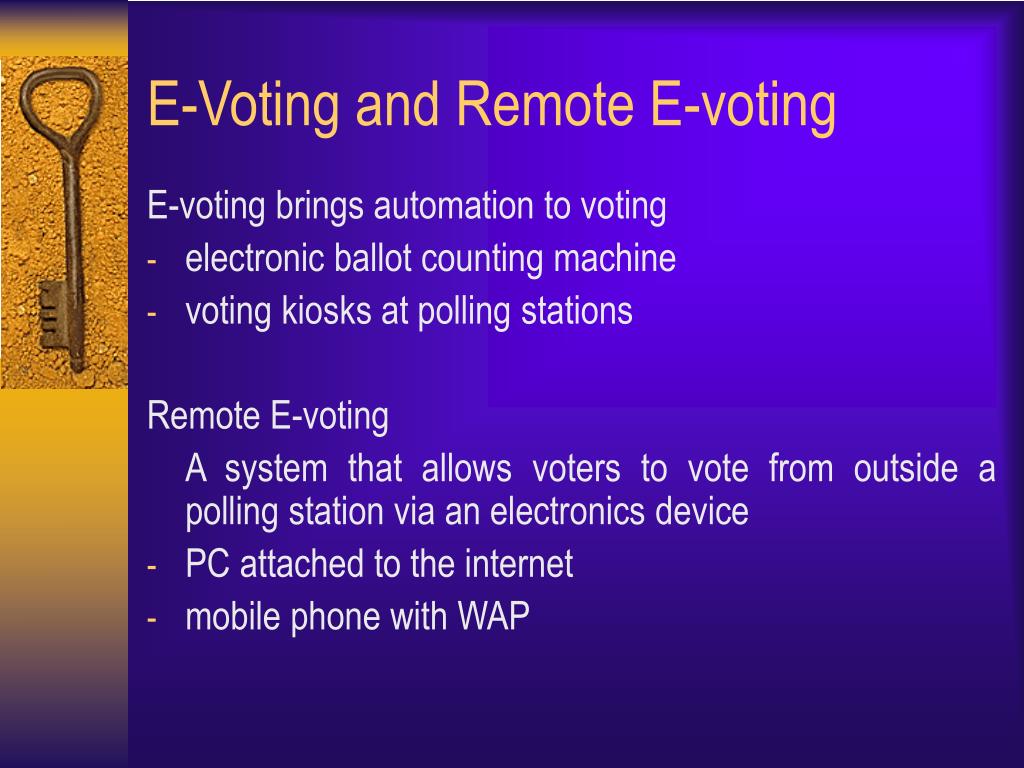 E-Voting and Remote E-voting

E-voting brings automation to voting
- electronic ballot counting machine
- voting kiosks at polling stations

Remote E-voting
A system that allows voters to vote from outside a polling station via an electronics device
- PC attached to the internet
- mobile phone with WAP